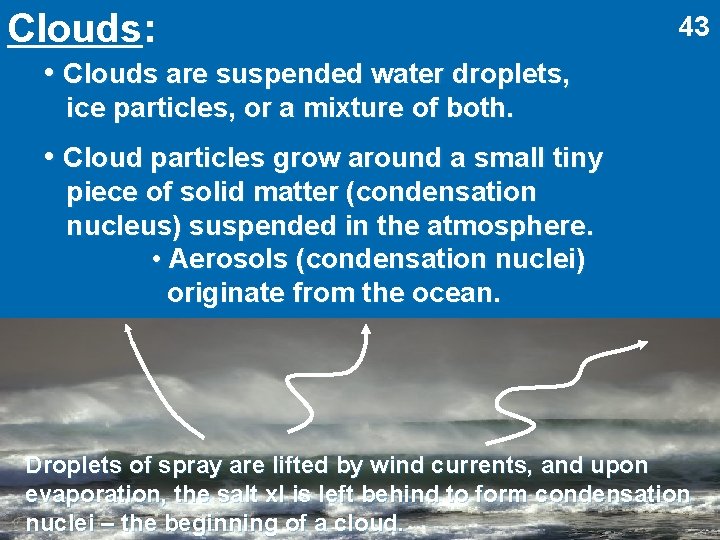 Clouds:

43

• Clouds are suspended water droplets, ice particles, or a mixture of both.

• Cloud particles grow around a small tiny piece of solid matter (condensation nucleus) suspended in the atmosphere.

• Aerosols (condensation nuclei) originate from the ocean.

Droplets of spray are lifted by wind currents, and upon evaporation, the salt xl is left behind to form condensation nuclei – the beginning of a cloud.